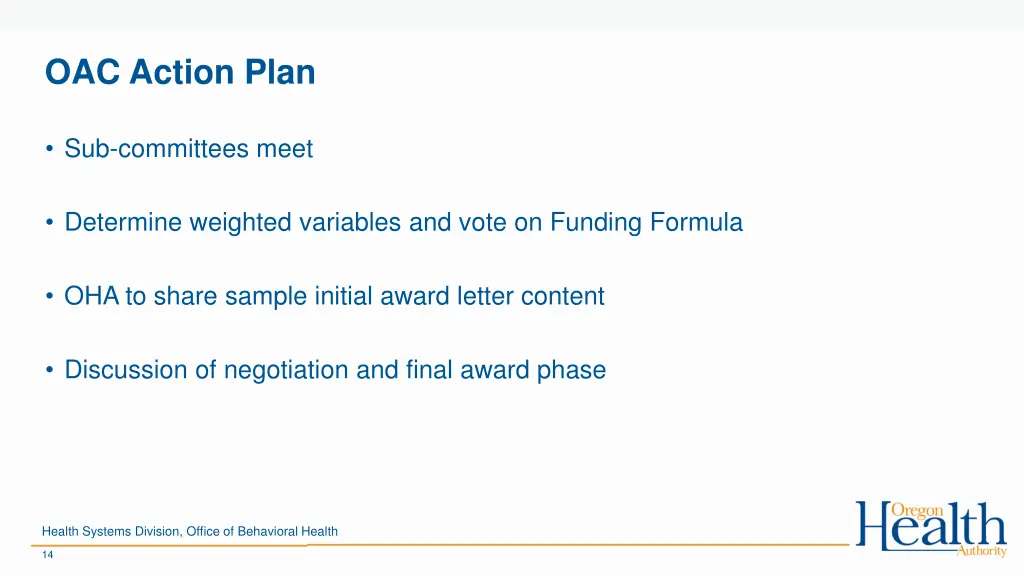 OAC Action Plan

• Sub-committees meet

• Determine weighted variables and vote on Funding Formula

• OHA to share sample initial award letter content

• Discussion of negotiation and final award phase

Health Systems Division, Office of Behavioral Health

14

Oregon Health Authority